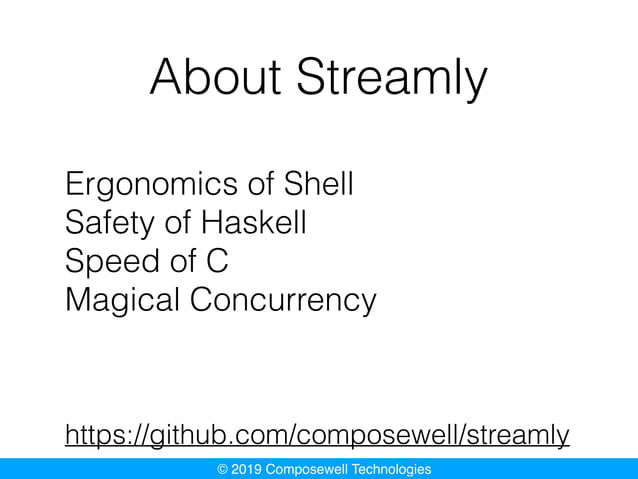 About Streamly

Ergonomics of Shell
Safety of Haskell
Speed of C
Magical Concurrency

https://github.com/composewell/streamly

© 2019 Composewell Technologies